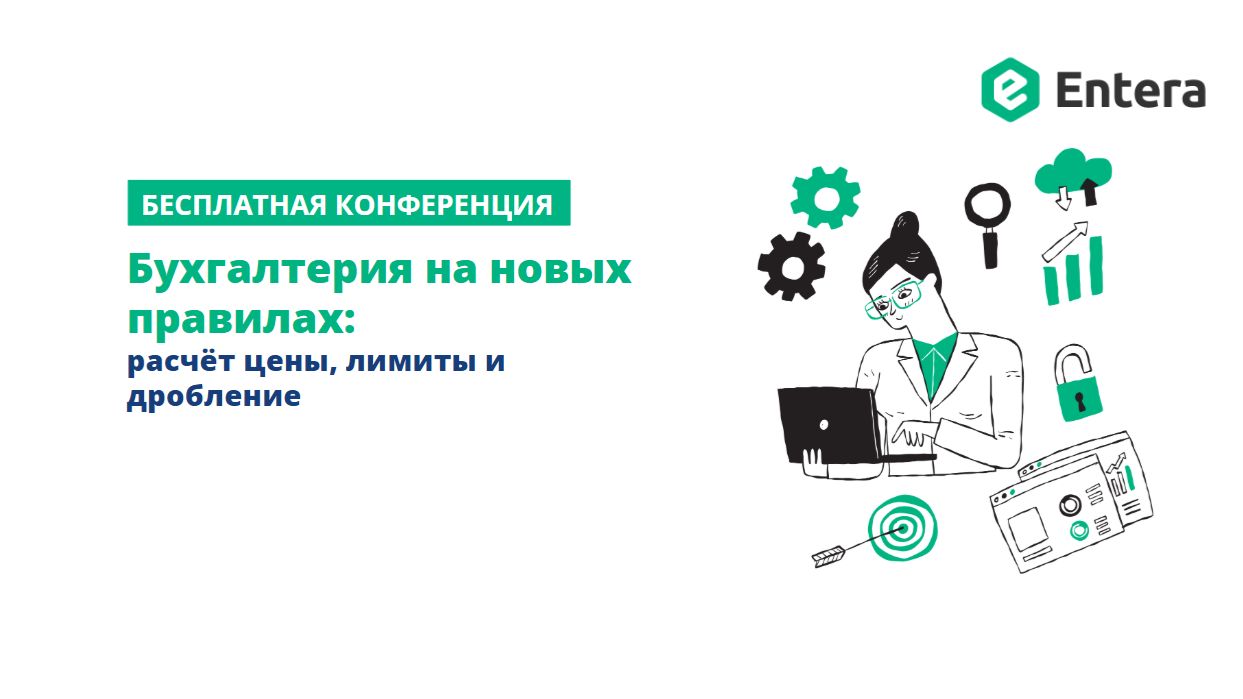 Entera

БЕСПЛАТНАЯ КОНФЕРЕНЦИЯ

Бухгалтерия на новых правилах:
расчёт цены, лимиты и дробление